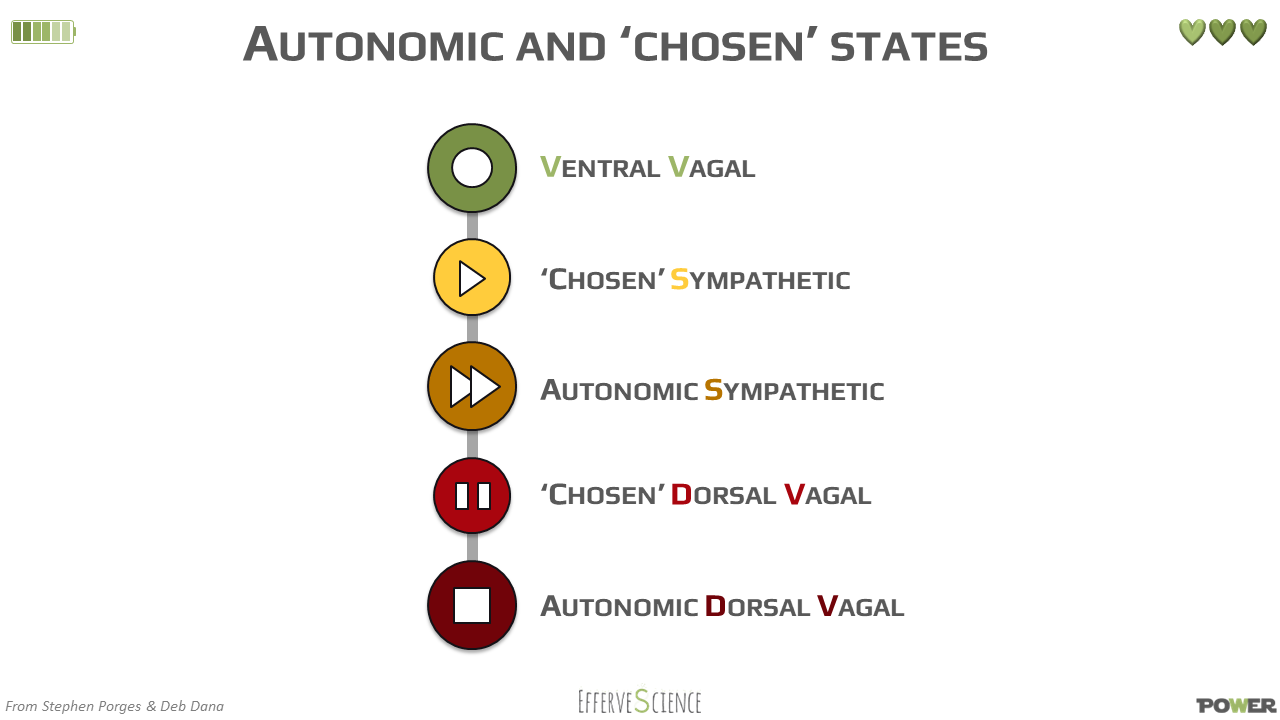 AUTONOMIC AND 'CHOSEN' STATES

VENTRAL VAGAL

'CHOSEN' SYMPATHETIC

AUTONOMIC SYMPATHETIC

'CHOSEN' DORSAL VAGAL

AUTONOMIC DORSAL VAGAL

From Stephen Porges & Deb Dana

EFFERVESCIENCE

POWER